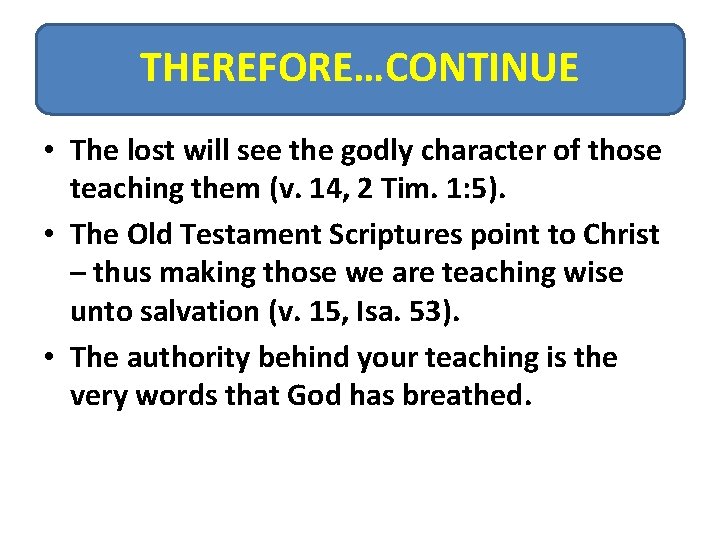 THEREFORE…CONTINUE

• The lost will see the godly character of those teaching them (v. 14, 2 Tim. 1:5).

• The Old Testament Scriptures point to Christ – thus making those we are teaching wise unto salvation (v. 15, Isa. 53).

• The authority behind your teaching is the very words that God has breathed.